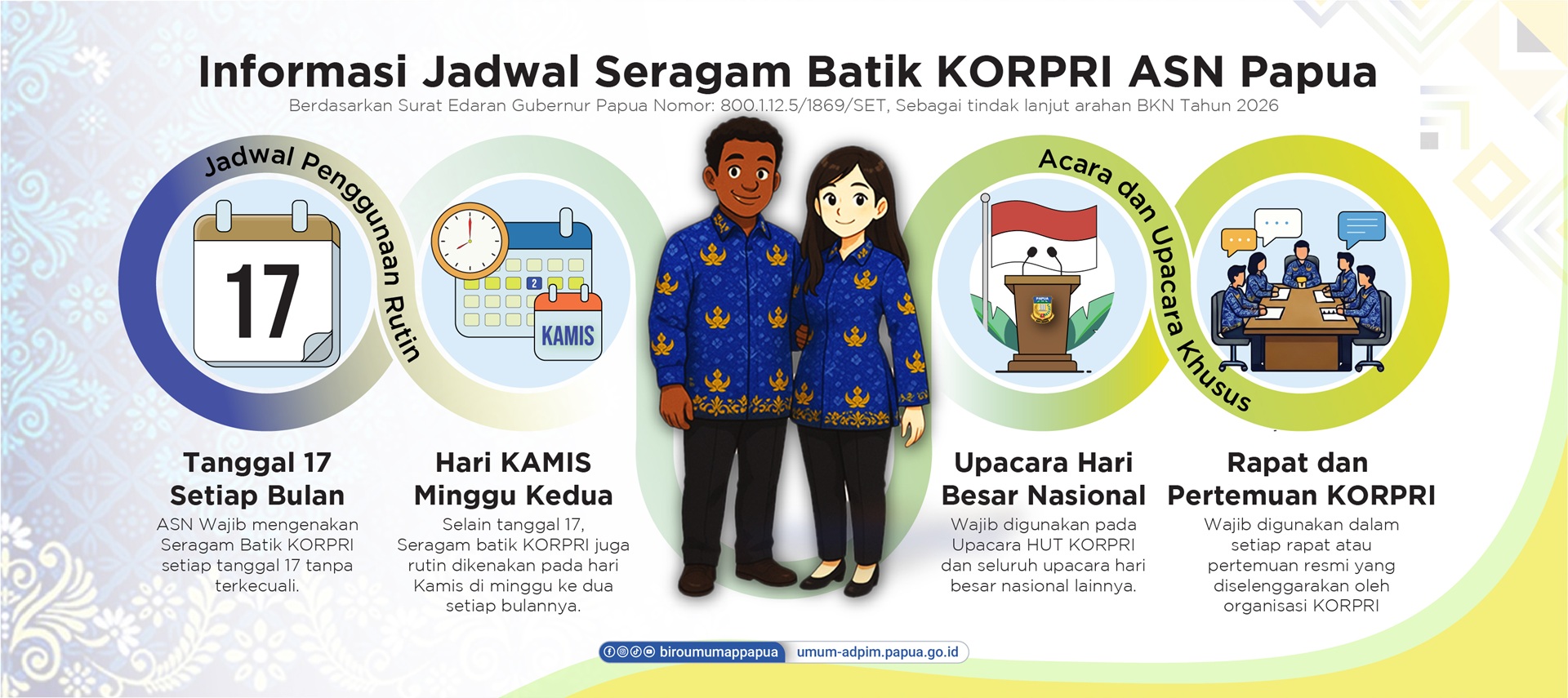 Informasi Jadwal Seragam Batik KORPRI ASN Papua

Berdasarkan Surat Edaran Gubernur Papua Nomor: 800.1.12.5/1869/SET, Sebagai tindak lanjut arahan BKN Tahun 2026

Jadwal Penggunaan Rutin

17

2

KAMIS

Acara dan Upacara Khusus

PAPUA

Tanggal 17 Setiap Bulan

ASN Wajib mengenakan Seragam Batik KORPRI setiap tanggal 17 tanpa terkecuali.

Hari KAMIS Minggu Kedua

Selain tanggal 17, Seragam batik KORPRI juga rutin dikenakan pada hari Kamis di minggu ke dua setiap bulannya.

Upacara Hari Besar Nasional

Wajib digunakan pada Upacara HUT KORPRI dan seluruh upacara hari besar nasional lainnya.

Rapat dan Pertemuan KORPRI

Wajib digunakan dalam setiap rapat atau pertemuan resmi yang diselenggarakan oleh organisasi KORPRI

biroumumappapua umum-adpim.papua.go.id